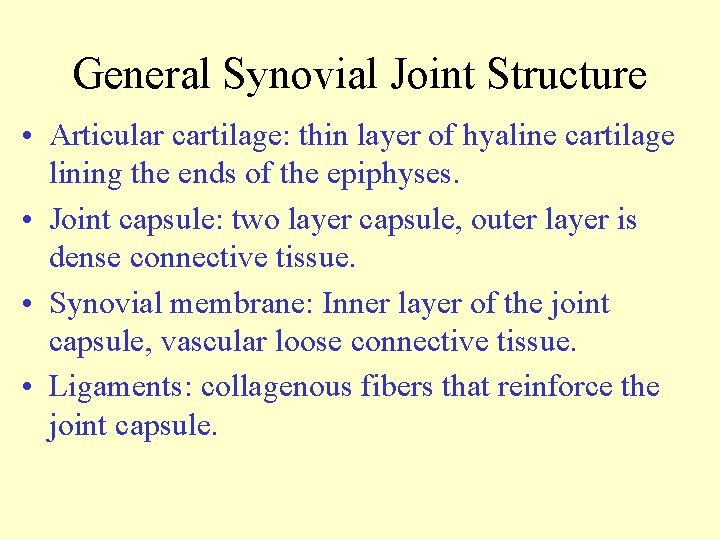 General Synovial Joint Structure

• Articular cartilage: thin layer of hyaline cartilage lining the ends of the epiphyses.

• Joint capsule: two layer capsule, outer layer is dense connective tissue.

• Synovial membrane: Inner layer of the joint capsule, vascular loose connective tissue.

• Ligaments: collagenous fibers that reinforce the joint capsule.